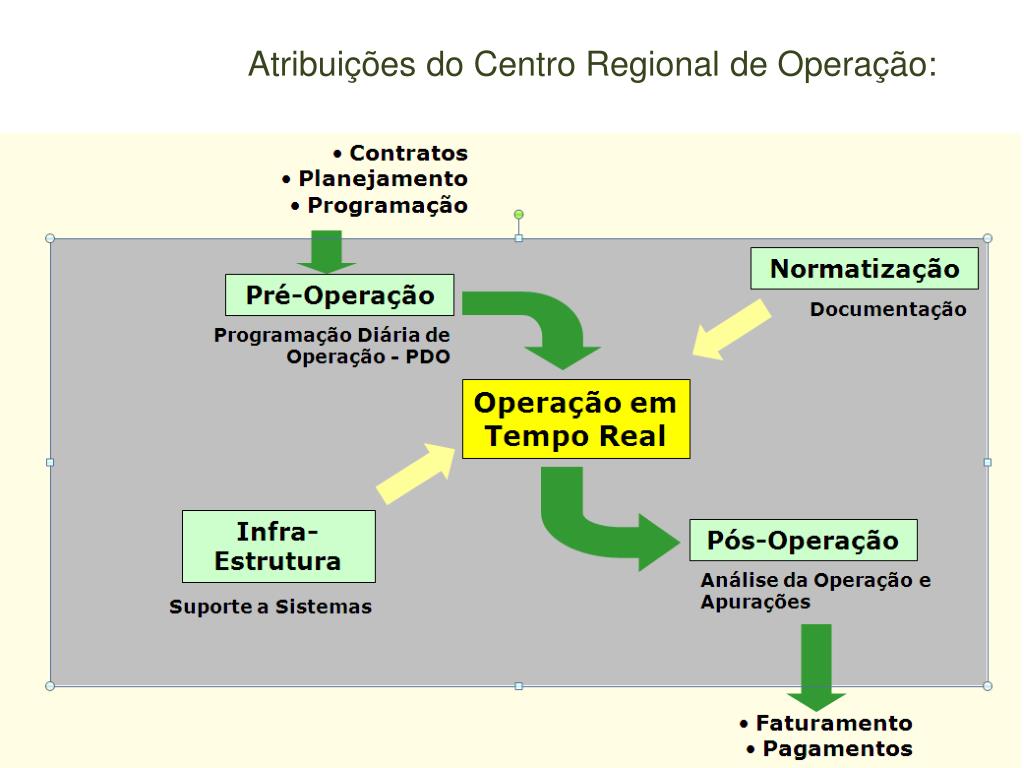 Atribuições do Centro Regional de Operação:

• Contratos
• Planejamento
• Programação

Pré-Operação

Programação Diária de Operação - PDO

Normatização

Documentação

Operação em Tempo Real

Infra-Estrutura

Suporte a Sistemas

Pós-Operação

Análise da Operação e Apurações

• Faturamento
• Pagamentos